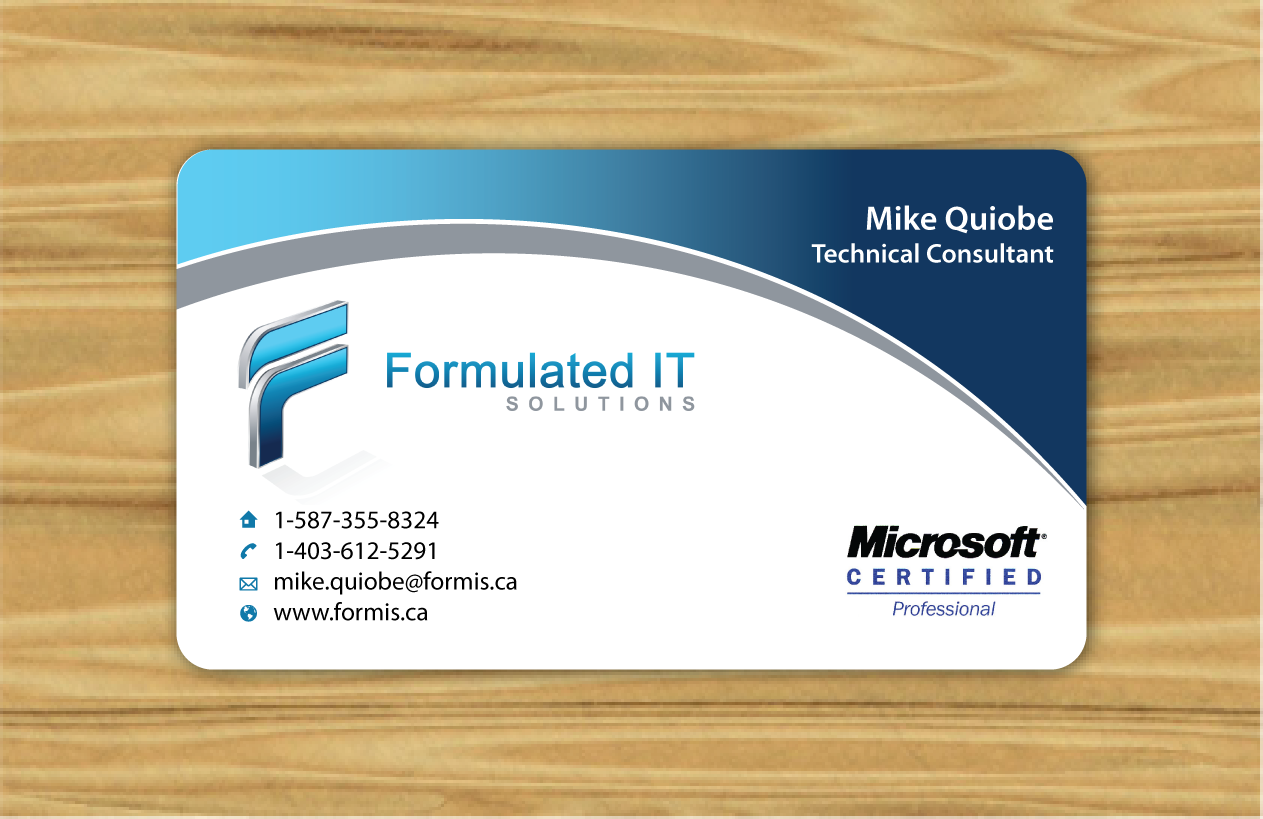 Mike Quiobe
Technical Consultant

Formulated IT
SOLUTIONS

1-587-355-8324
1-403-612-5291
mike.quiobe@formis.ca
www.formis.ca

Microsoft®
CERTIFIED
Professional